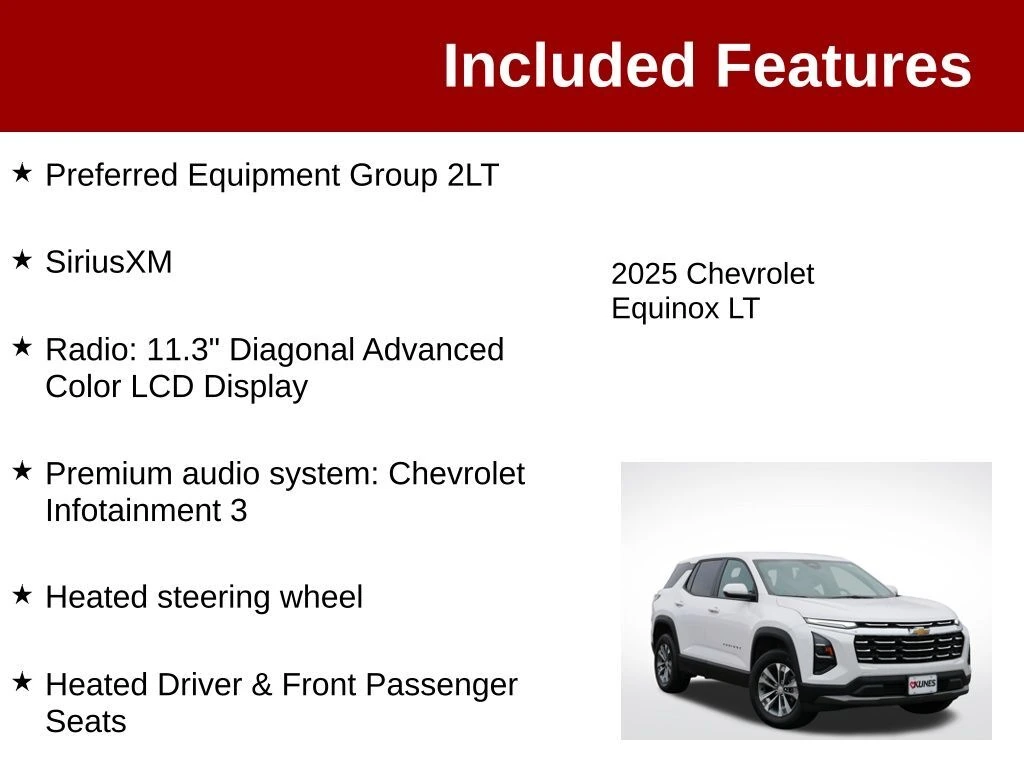 Included Features

★ Preferred Equipment Group 2LT

★ SiriusXM

★ Radio: 11.3" Diagonal Advanced Color LCD Display

★ Premium audio system: Chevrolet Infotainment 3

★ Heated steering wheel

★ Heated Driver & Front Passenger Seats

2025 Chevrolet Equinox LT

KUNES